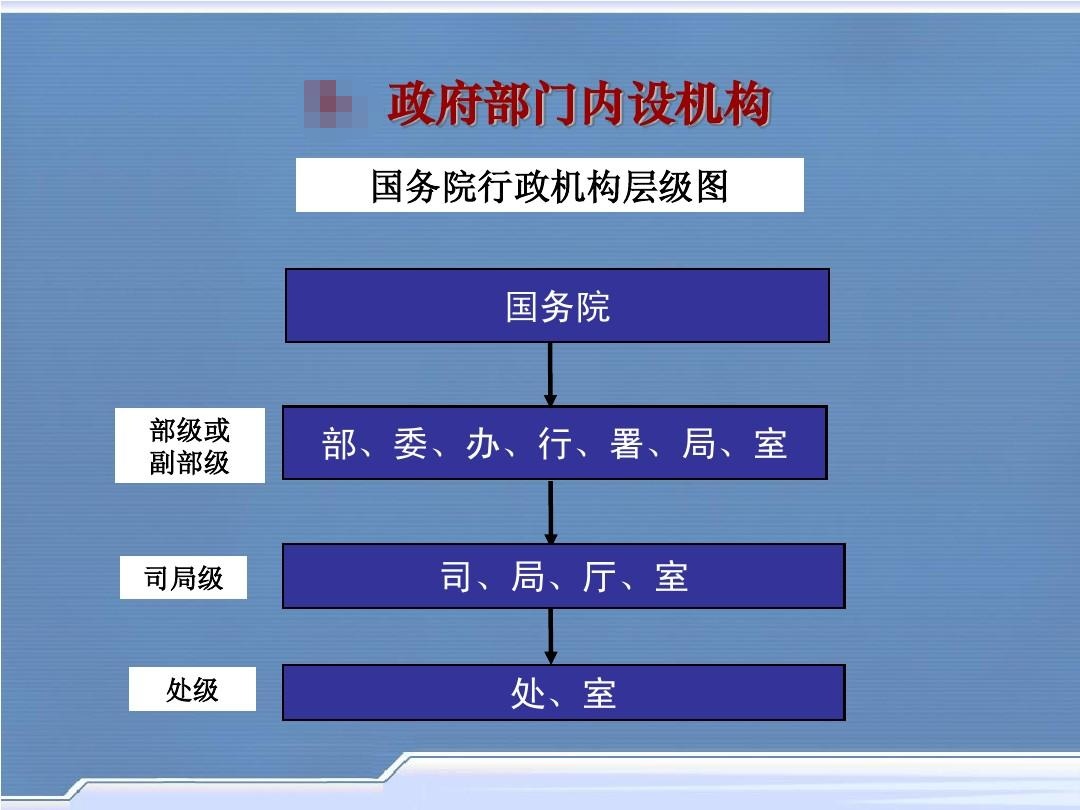 政府部门内设机构

国务院行政机构层级图

国务院

部级或副部级

部、委、办、行、署、局、室

司局级

司、局、厅、室

处级

处、室